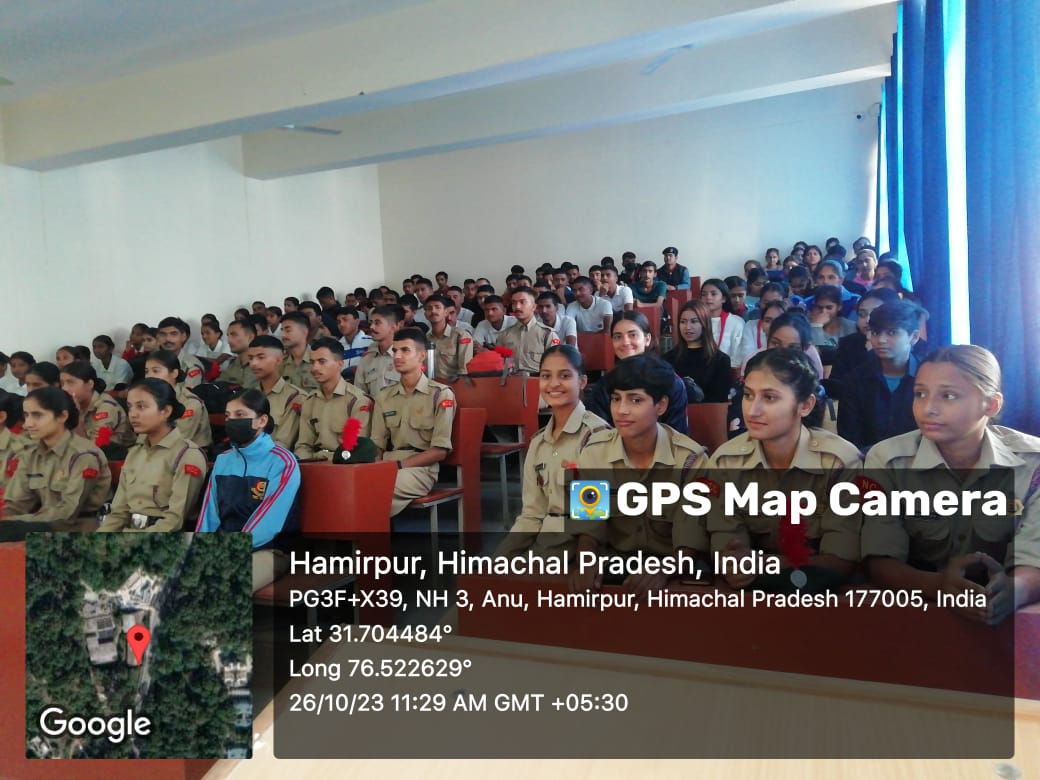 GPS Map Camera

Hamirpur, Himachal Pradesh, India
PG3F+X39, NH 3, Anu, Hamirpur, Himachal Pradesh 177005, India
Lat 31.704484°
Long 76.522629°
26/10/23 11:29 AM GMT +05:30

Google